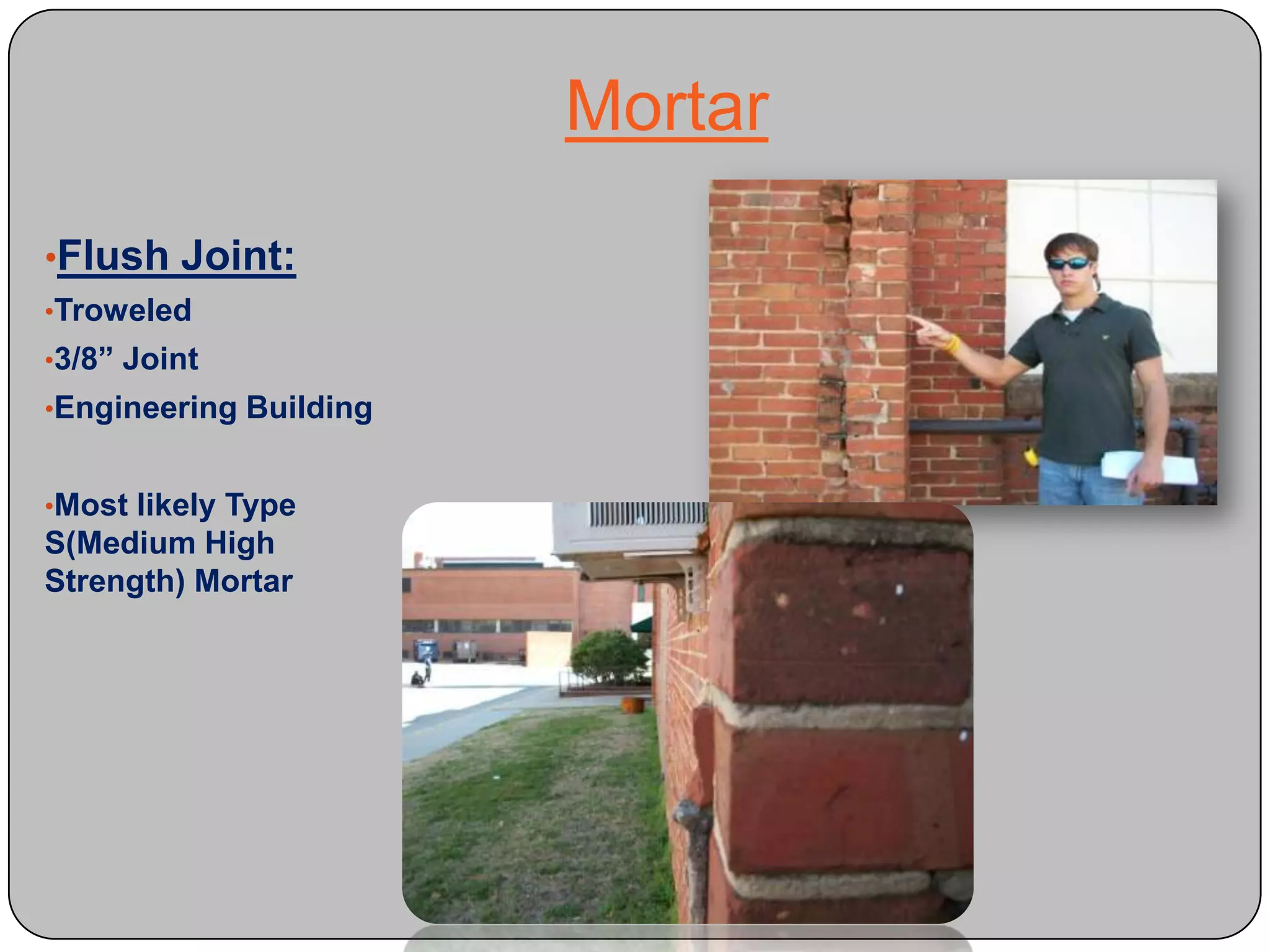 Mortar

•Flush Joint:

•Troweled

•3/8” Joint

•Engineering Building

•Most likely Type S(Medium High Strength) Mortar